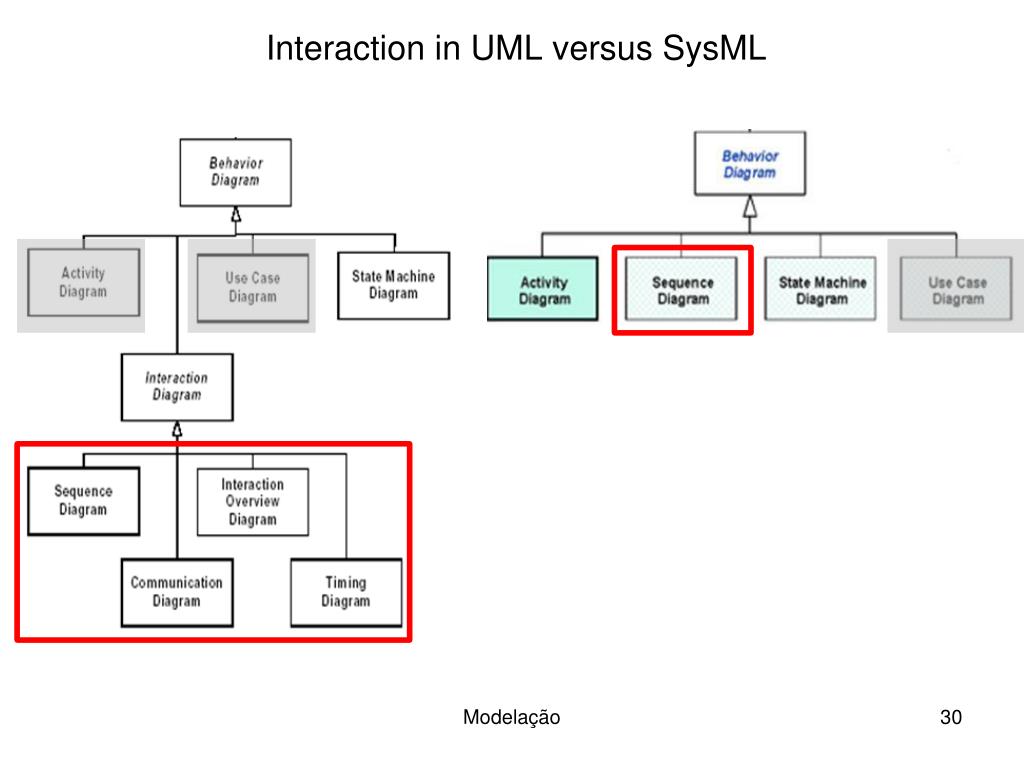 Interaction in UML versus SysML

Behavior Diagram

Activity Diagram

Use Case Diagram

State Machine Diagram

Interaction Diagram

Sequence Diagram

Interaction Overview Diagram

Communication Diagram

Timing Diagram

Behavior Diagram

Activity Diagram

Sequence Diagram

State Machine Diagram

Use Case Diagram

Modelação

30